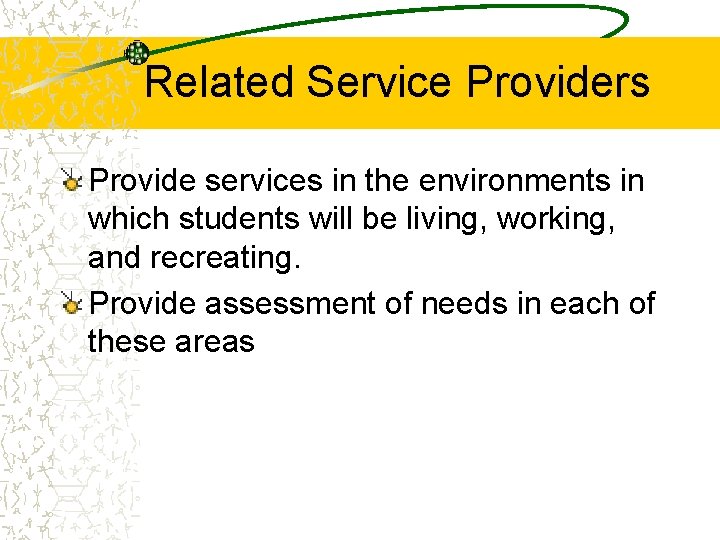 Related Service Providers

Provide services in the environments in which students will be living, working, and recreating.

Provide assessment of needs in each of these areas